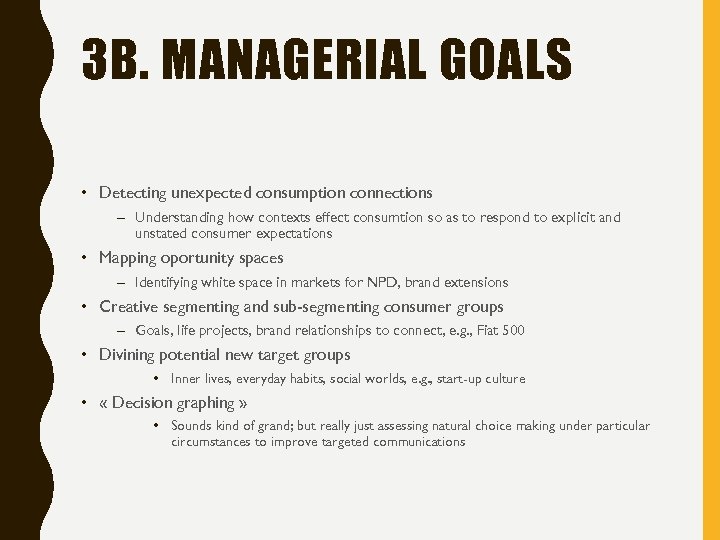 3B. MANAGERIAL GOALS

• Detecting unexpected consumption connections
– Understanding how contexts effect consumtion so as to respond to explicit and unstated consumer expectations
• Mapping oportunity spaces
– Identifying white space in markets for NPD, brand extensions
• Creative segmenting and sub-segmenting consumer groups
– Goals, life projects, brand relationships to connect, e.g., Fiat 500
• Divining potential new target groups
• Inner lives, everyday habits, social worlds, e.g., start-up culture
• « Decision graphing »
• Sounds kind of grand; but really just assessing natural choice making under particular circumstances to improve targeted communications